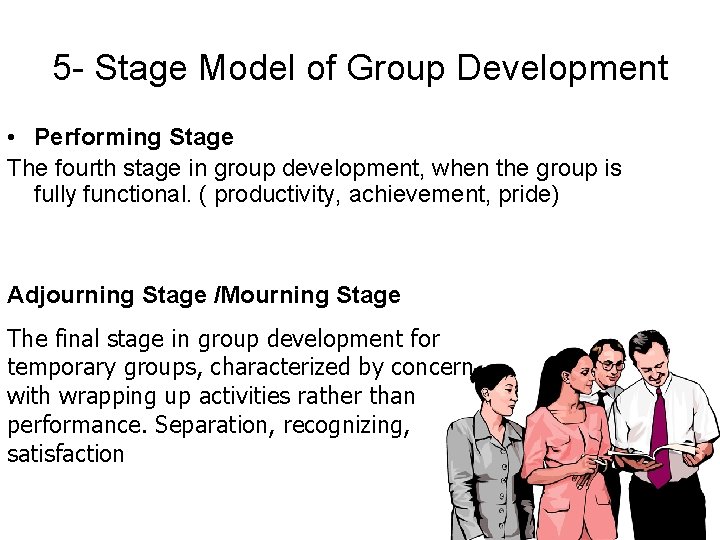 5- Stage Model of Group Development

• Performing Stage

The fourth stage in group development, when the group is fully functional. ( productivity, achievement, pride)

Adjourning Stage /Mourning Stage

The final stage in group development for temporary groups, characterized by concern with wrapping up activities rather than performance. Separation, recognizing, satisfaction